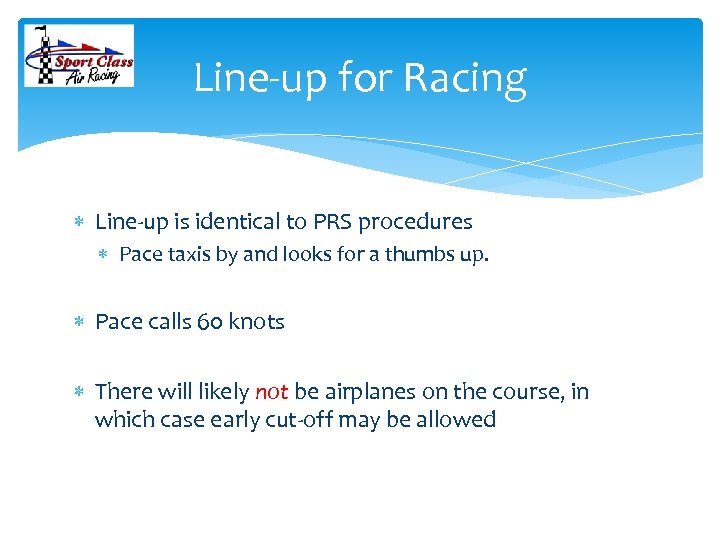 Sport Class Air Racing

Line-up for Racing

* Line-up is identical to PRS procedures
  * Pace taxis by and looks for a thumbs up.

* Pace calls 60 knots

* There will likely not be airplanes on the course, in which case early cut-off may be allowed